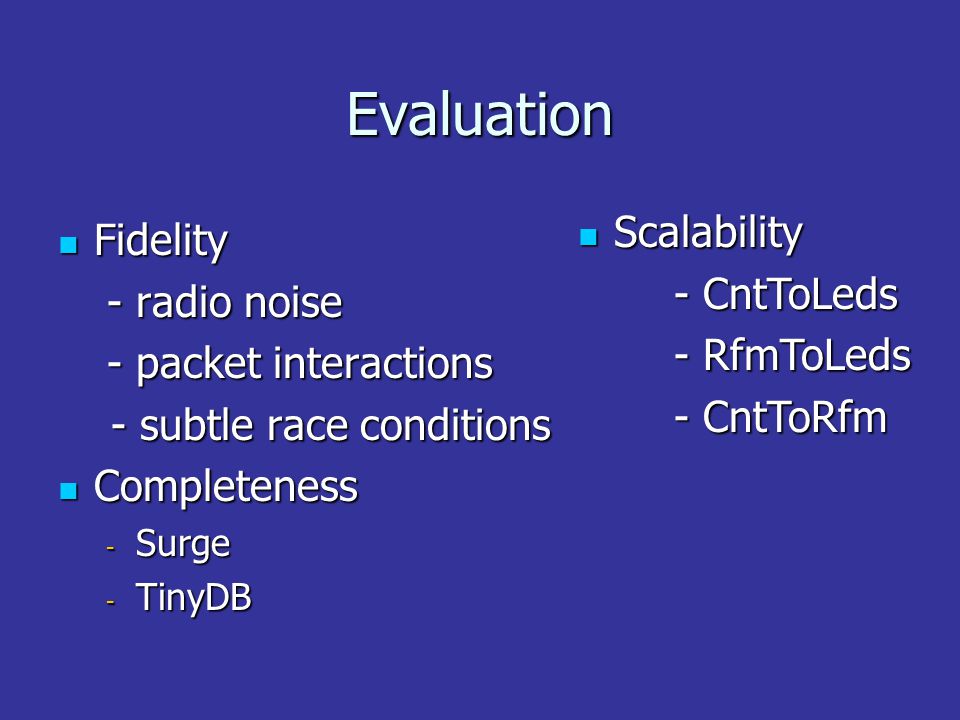 Evaluation

Fidelity
- radio noise
- packet interactions
- subtle race conditions

Completeness
- Surge
- TinyDB

Scalability
- CntToLeds
- RfmToLeds
- CntToRfm